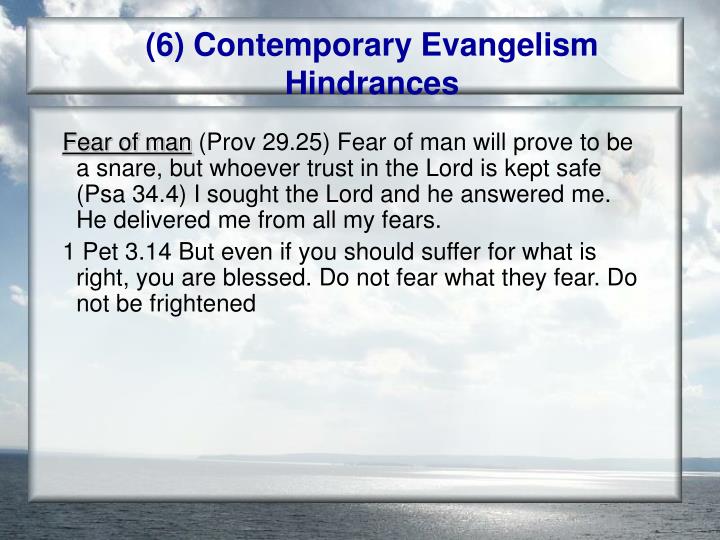 (6) Contemporary Evangelism Hindrances

Fear of man (Prov 29.25) Fear of man will prove to be a snare, but whoever trust in the Lord is kept safe (Psa 34.4) I sought the Lord and he answered me. He delivered me from all my fears.

1 Pet 3.14 But even if you should suffer for what is right, you are blessed. Do not fear what they fear. Do not be frightened